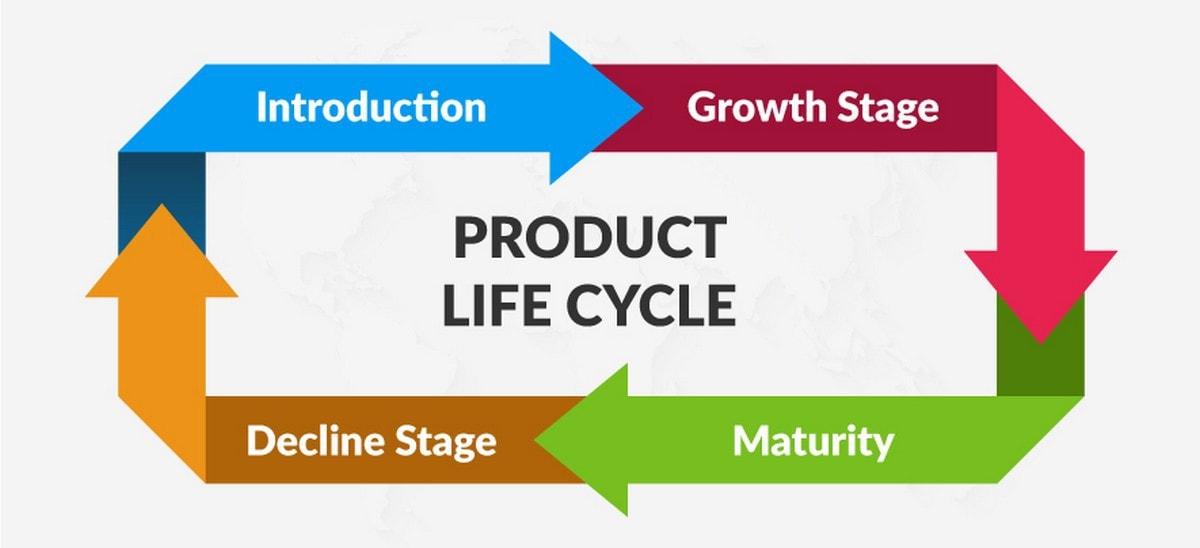 Introduction

Growth Stage

PRODUCT LIFE CYCLE

Maturity

Decline Stage